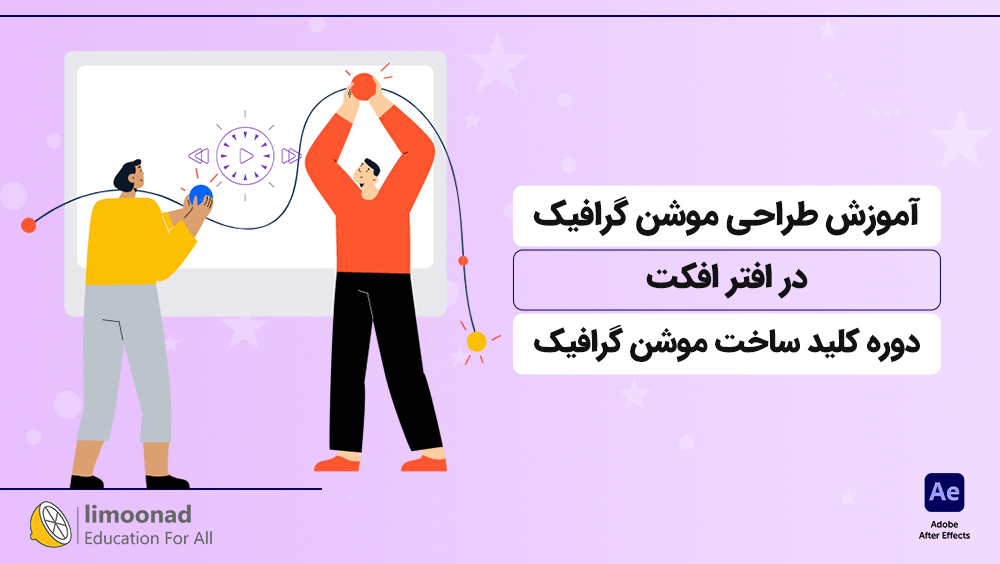 آموزش طراحی موشن گرافیک

در افتر افکت

دوره کلید ساخت موشن گرافیک

limoonad
Education For All

Ae
Adobe
After Effects